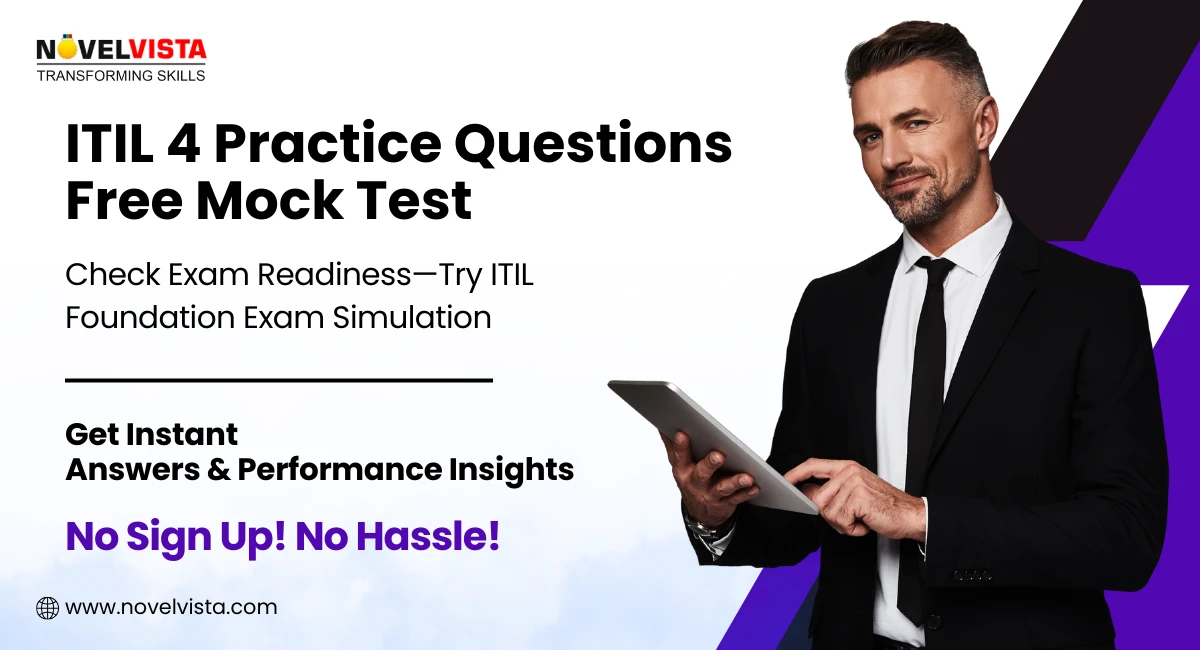 NOVELVISTA
TRANSFORMING SKILLS

ITIL 4 Practice Questions Free Mock Test

Check Exam Readiness—Try ITIL Foundation Exam Simulation

Get Instant
Answers & Performance Insights

No Sign Up! No Hassle!

www.novelvista.com